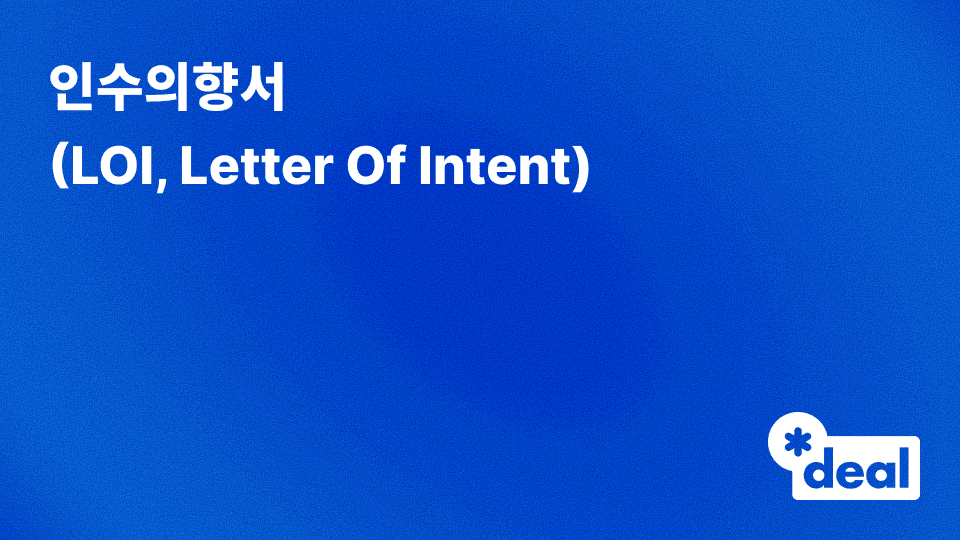 인수의향서
(LOI, Letter Of Intent)

*deal